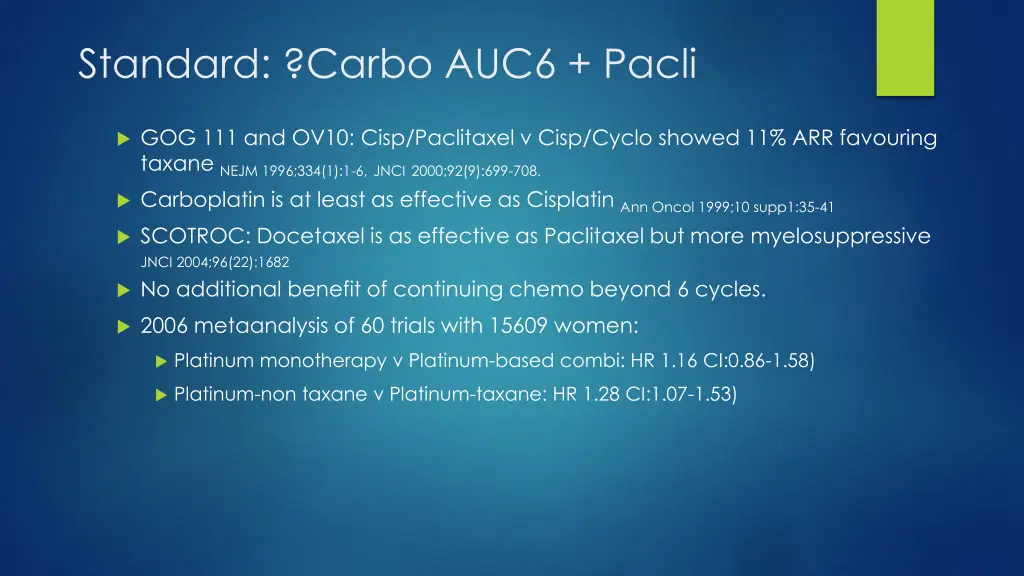 Standard: ?Carbo AUC6 + Pacli

GOG 111 and OV10: Cisp/Paclitaxel v Cisp/Cyclo showed 11% ARR favouring taxane NEJM 1996;334(1):1-6, JNCI 2000;92(9):699-708.

Carboplatin is at least as effective as Cisplatin Ann Oncol 1999;10 supp1:35-41

SCOTROC: Docetaxel is as effective as Paclitaxel but more myelosuppressive JNCI 2004;96(22):1682

No additional benefit of continuing chemo beyond 6 cycles.

2006 metaanalysis of 60 trials with 15609 women:

Platinum monotherapy v Platinum-based combi: HR 1.16 CI:0.86-1.58)

Platinum-non taxane v Platinum-taxane: HR 1.28 CI:1.07-1.53)